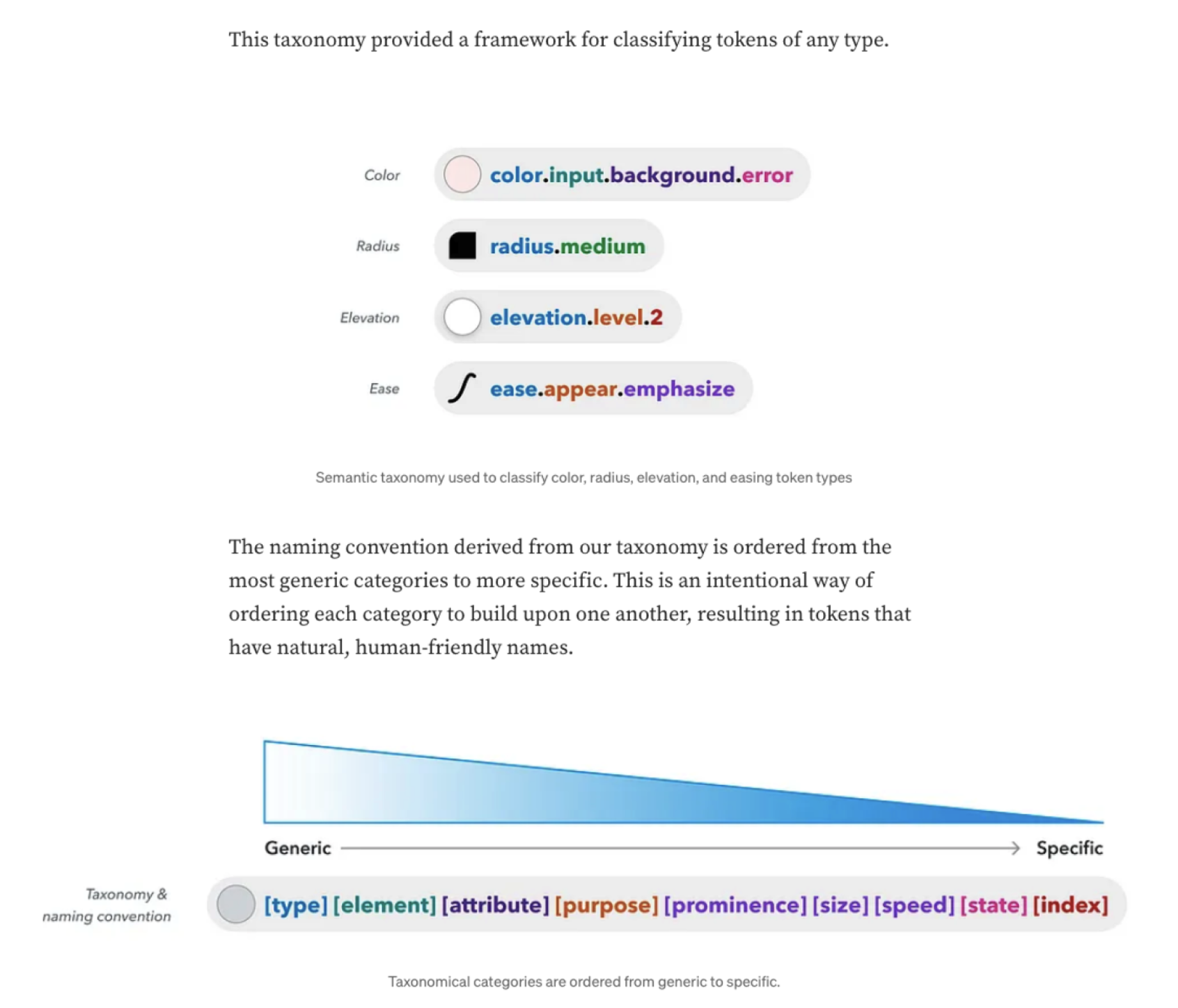 This taxonomy provided a framework for classifying tokens of any type.

Color color.input.background.error

Radius radius.medium

Elevation elevation.level.2

Ease ease.appear.emphasize

Semantic taxonomy used to classify color, radius, elevation, and easing token types

The naming convention derived from our taxonomy is ordered from the most generic categories to more specific. This is an intentional way of ordering each category to build upon one another, resulting in tokens that have natural, human-friendly names.

Generic Specific

Taxonomy & naming convention [type] [element] [attribute] [purpose] [prominence] [size] [speed] [state] [index]

Taxonomical categories are ordered from generic to specific.